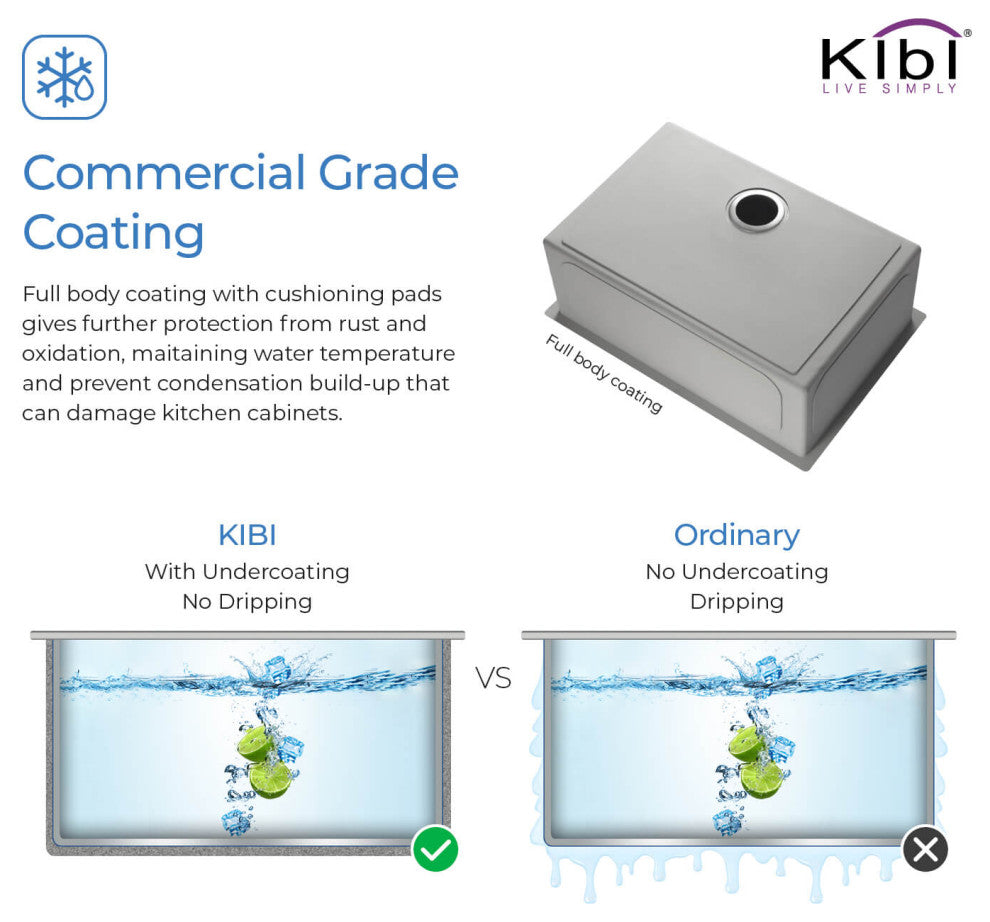 KIBI®
LIVE SIMPLY

Commercial Grade Coating

Full body coating with cushioning pads gives further protection from rust and oxidation, maitaining water temperature and prevent condensation build-up that can damage kitchen cabinets.

Full body coating

KIBI
With Undercoating
No Dripping

VS

Ordinary
No Undercoating
Dripping